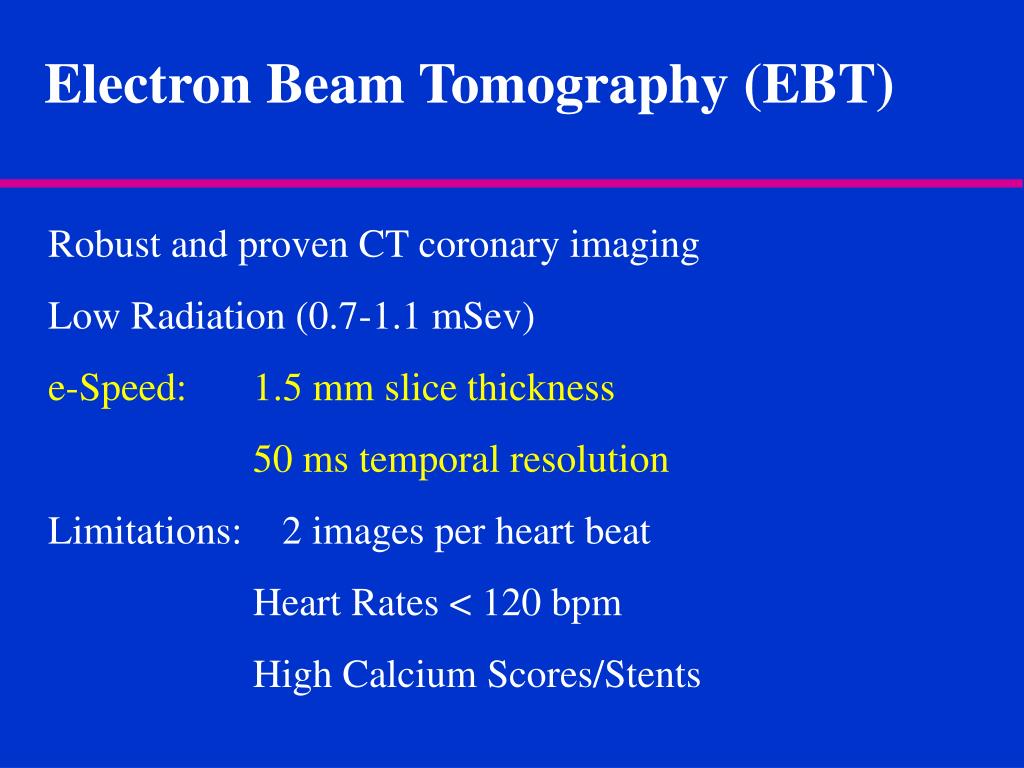 Electron Beam Tomography (EBT)

Robust and proven CT coronary imaging

Low Radiation (0.7-1.1 mSev)

e-Speed: 1.5 mm slice thickness

50 ms temporal resolution

Limitations: 2 images per heart beat

Heart Rates < 120 bpm

High Calcium Scores/Stents